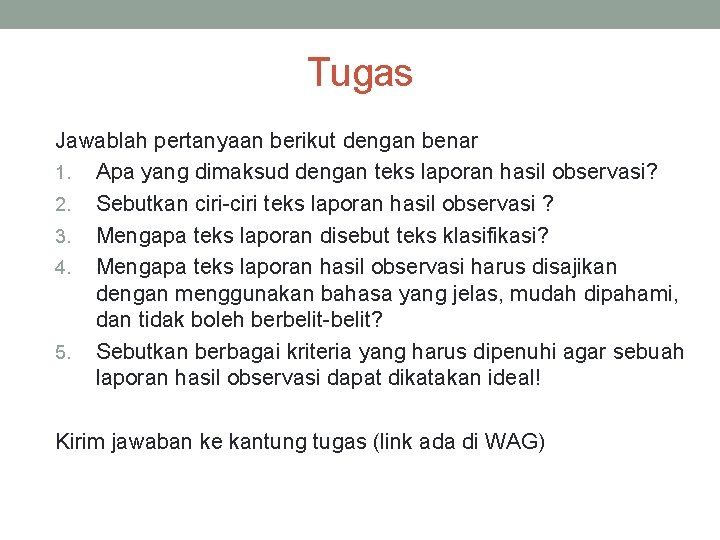 Tugas

Jawablah pertanyaan berikut dengan benar
1. Apa yang dimaksud dengan teks laporan hasil observasi?
2. Sebutkan ciri-ciri teks laporan hasil observasi ?
3. Mengapa teks laporan disebut teks klasifikasi?
4. Mengapa teks laporan hasil observasi harus disajikan dengan menggunakan bahasa yang jelas, mudah dipahami, dan tidak boleh berbelit-belit?
5. Sebutkan berbagai kriteria yang harus dipenuhi agar sebuah laporan hasil observasi dapat dikatakan ideal!

Kirim jawaban ke kantung tugas (link ada di WAG)